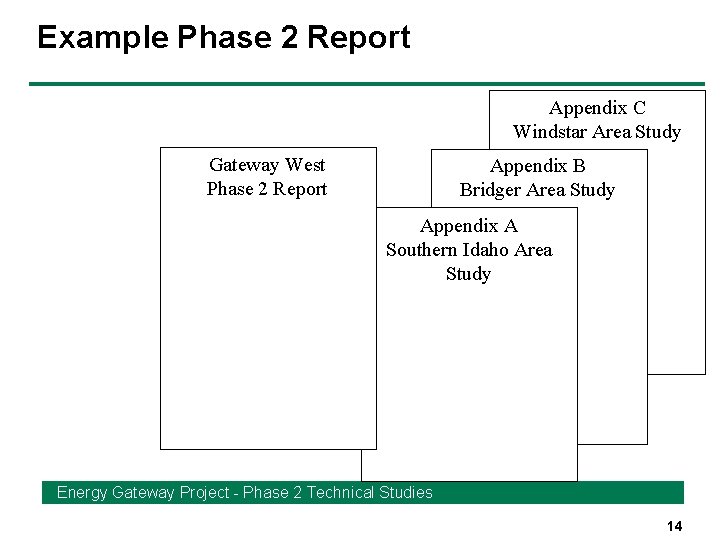 Example Phase 2 Report

Gateway West
Phase 2 Report

Appendix A
Southern Idaho Area Study

Appendix B
Bridger Area Study

Appendix C
Windstar Area Study

Energy Gateway Project - Phase 2 Technical Studies

14